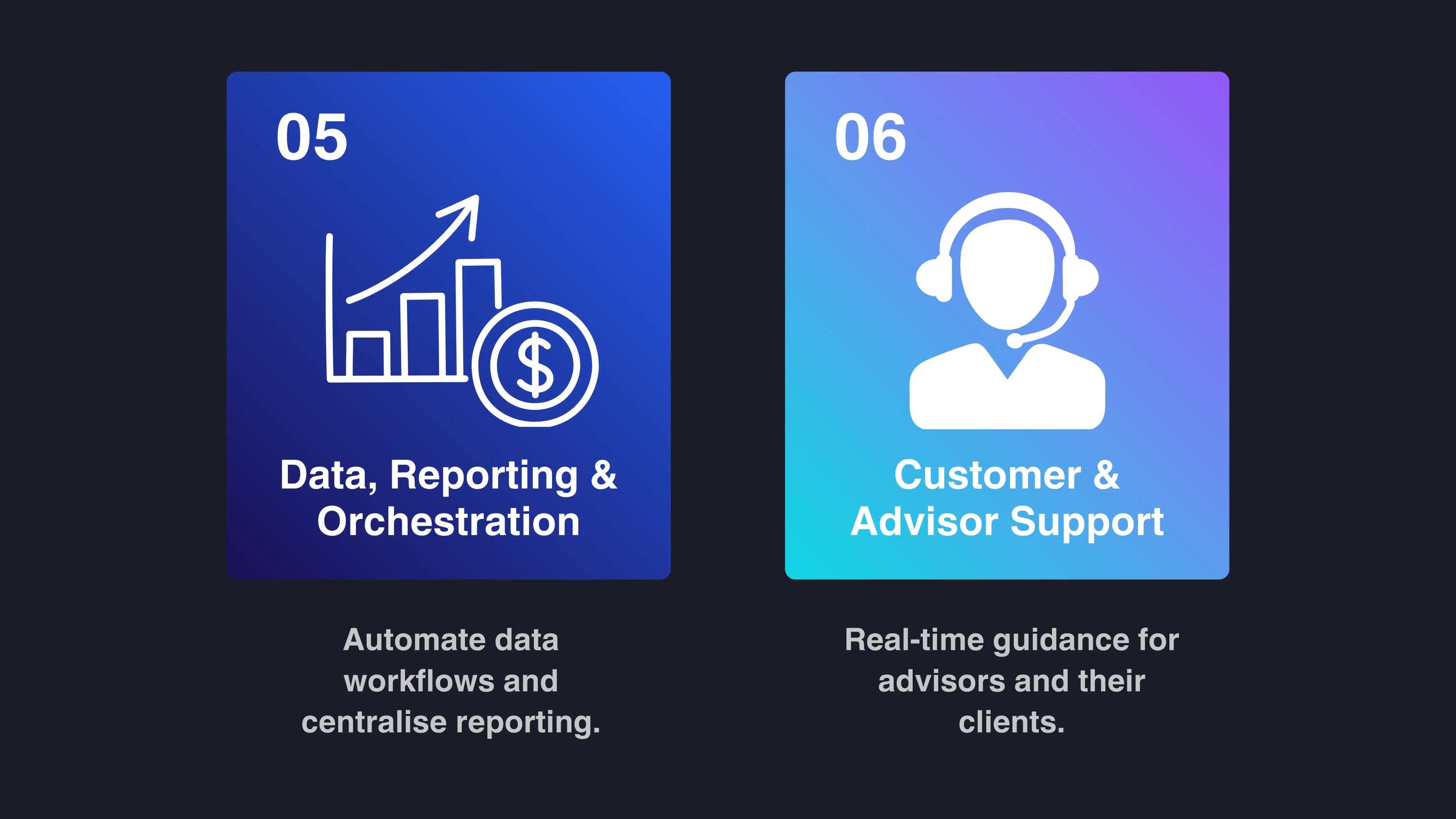 05

$

Data, Reporting & Orchestration

Automate data workflows and centralise reporting.

06

Customer & Advisor Support

Real-time guidance for advisors and their clients.